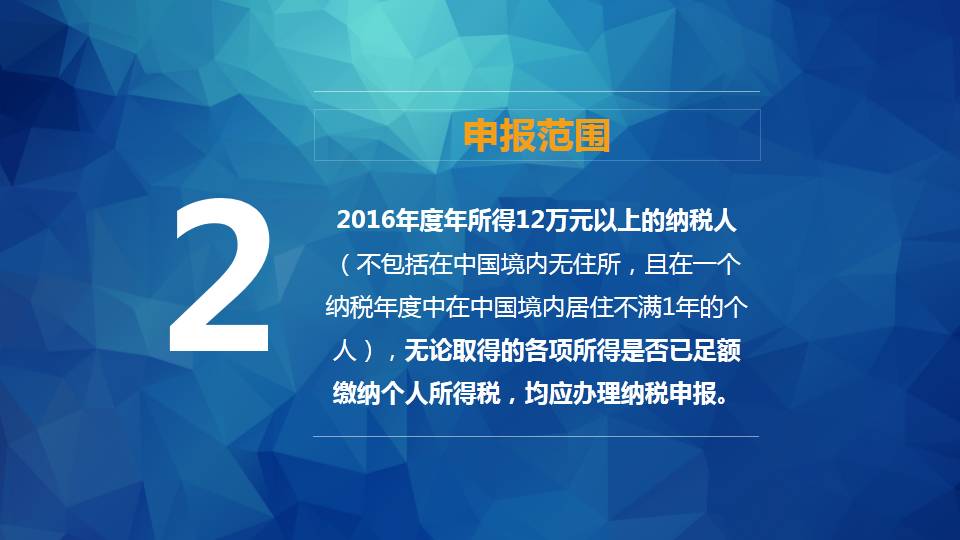 申报范围

2

2016年度年所得12万元以上的纳税人（不包括在中国境内无住所，且在一个纳税年度中在中国境内居住不满1年的个人），无论取得的各项所得是否已足额缴纳个人所得税，均应办理纳税申报。